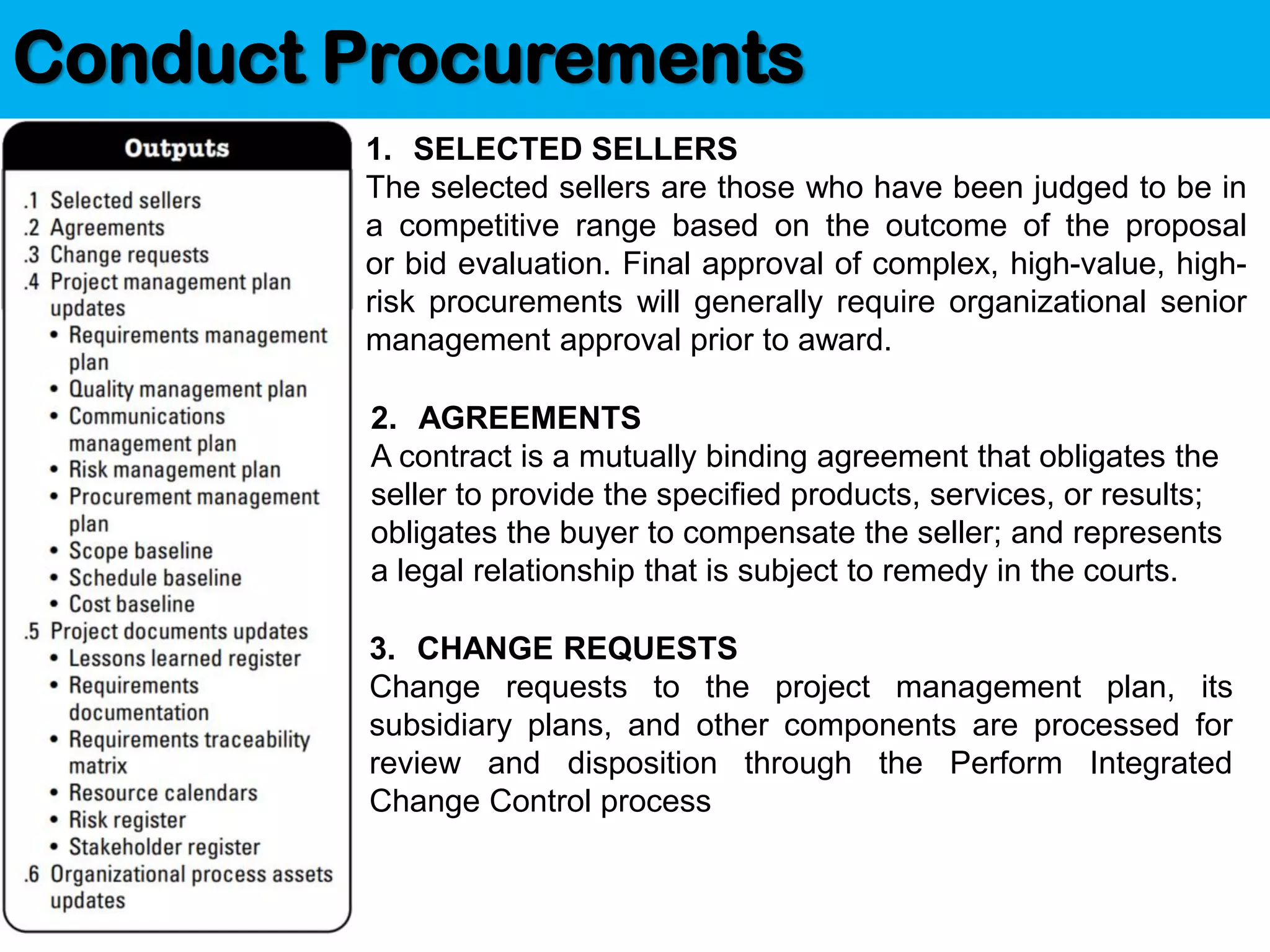 Conduct Procurements

Outputs

.1 Selected sellers
.2 Agreements
.3 Change requests
.4 Project management plan updates
• Requirements management plan
• Quality management plan
• Communications management plan
• Risk management plan
• Procurement management plan
• Scope baseline
• Schedule baseline
• Cost baseline
.5 Project documents updates
• Lessons learned register
• Requirements documentation
• Requirements traceability matrix
• Resource calendars
• Risk register
• Stakeholder register
.6 Organizational process assets updates

1. SELECTED SELLERS
The selected sellers are those who have been judged to be in a competitive range based on the outcome of the proposal or bid evaluation. Final approval of complex, high-value, high-risk procurements will generally require organizational senior management approval prior to award.

2. AGREEMENTS
A contract is a mutually binding agreement that obligates the seller to provide the specified products, services, or results; obligates the buyer to compensate the seller; and represents a legal relationship that is subject to remedy in the courts.

3. CHANGE REQUESTS
Change requests to the project management plan, its subsidiary plans, and other components are processed for review and disposition through the Perform Integrated Change Control process